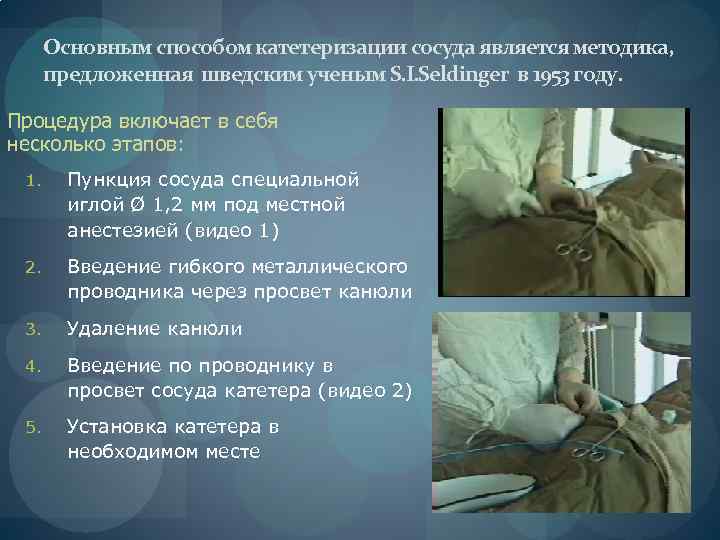 Основным способом катетеризации сосуда является методика, предложенная шведским ученым S.I.Seldinger в 1953 году.

Процедура включает в себя несколько этапов:

1. Пункция сосуда специальной иглой Ø 1,2 мм под местной анестезией (видео 1)
2. Введение гибкого металлического проводника через просвет канюли
3. Удаление канюли
4. Введение по проводнику в просвет сосуда катетера (видео 2)
5. Установка катетера в необходимом месте